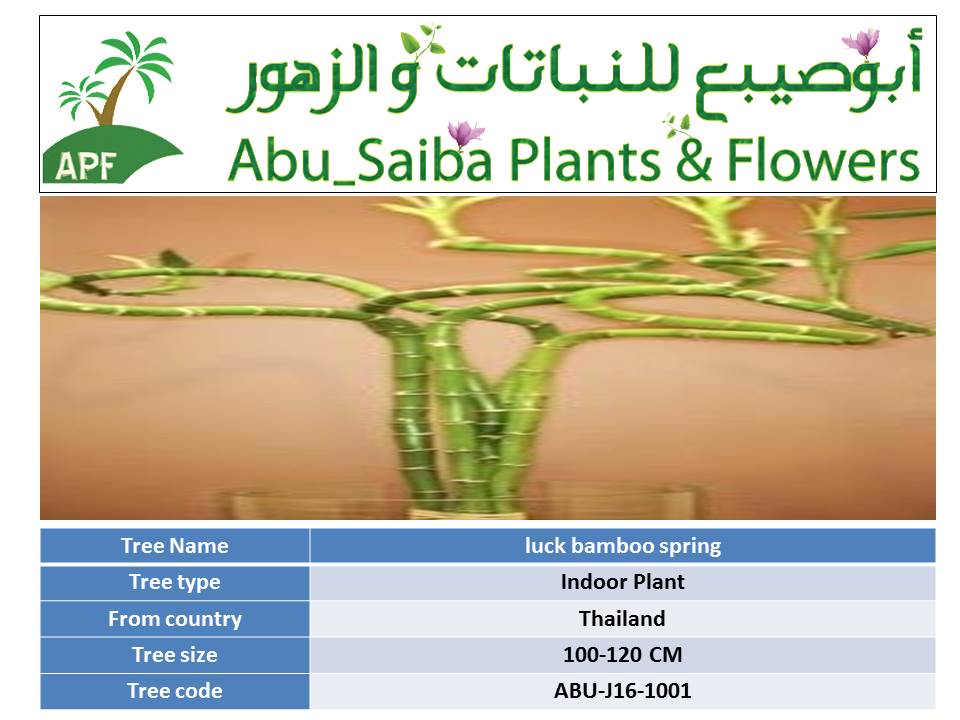 APF

أبوصيبع للنباتات و الزهور

Abu_Saiba Plants & Flowers

| Tree Name | luck bamboo spring |
|---|---|
| Tree type | Indoor Plant |
| From country | Thailand |
| Tree size | 100-120 CM |
| Tree code | ABU-J16-1001 |